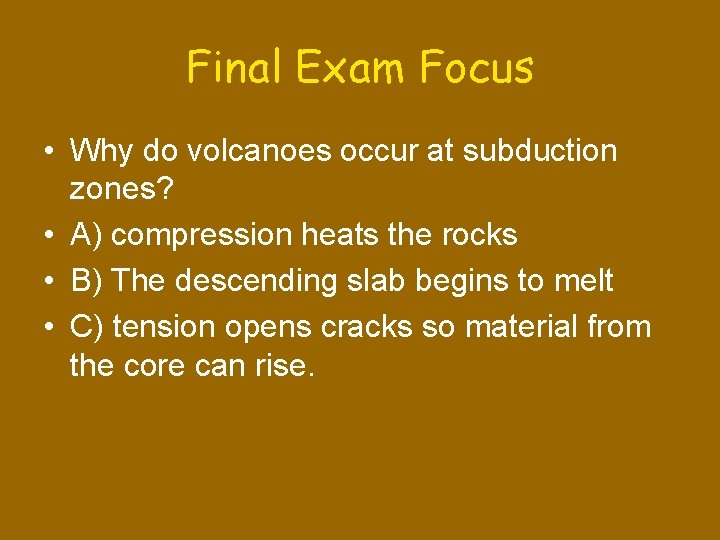 Final Exam Focus

• Why do volcanoes occur at subduction zones?
• A) compression heats the rocks
• B) The descending slab begins to melt
• C) tension opens cracks so material from the core can rise.